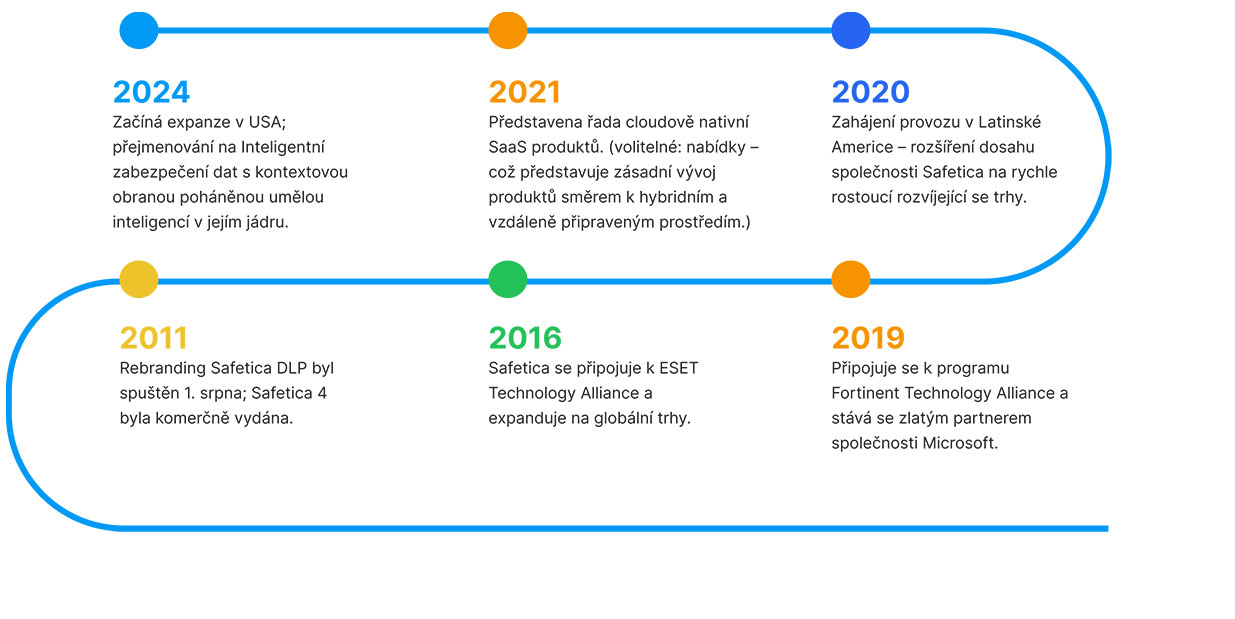 2024
Začíná expanze v USA; přejmenování na Inteligentní zabezpečení dat s kontextovou obranou poháněnou umělou inteligencí v jejím jádru.

2021
Představena řada cloudově nativní SaaS produktů. (volitelné: nabídky – což představuje zásadní vývoj produktů směrem k hybridním a vzdáleně připraveným prostředím.)

2020
Zahájení provozu v Latinské Americe – rozšíření dosahu společnosti Safetica na rychle rostoucí rozvíjející se trhy.

2011
Rebranding Safetica DLP byl spuštěn 1. srpna; Safetica 4 byla komerčně vydána.

2016
Safetica se připojuje k ESET Technology Alliance a expanduje na globální trhy.

2019
Připojuje se k programu Fortinent Technology Alliance a stává se zlatým partnerem společnosti Microsoft.